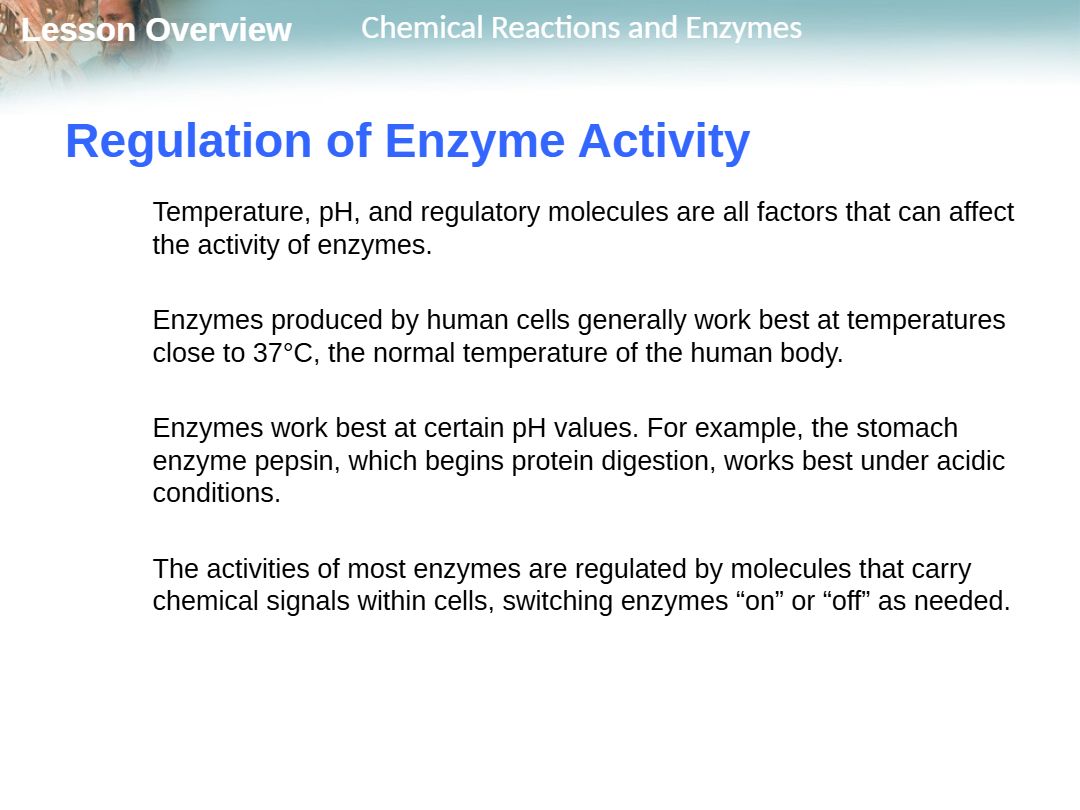 Lesson Overview

Chemical Reactions and Enzymes

Regulation of Enzyme Activity

Temperature, pH, and regulatory molecules are all factors that can affect the activity of enzymes.

Enzymes produced by human cells generally work best at temperatures close to 37°C, the normal temperature of the human body.

Enzymes work best at certain pH values. For example, the stomach enzyme pepsin, which begins protein digestion, works best under acidic conditions.

The activities of most enzymes are regulated by molecules that carry chemical signals within cells, switching enzymes “on” or “off” as needed.